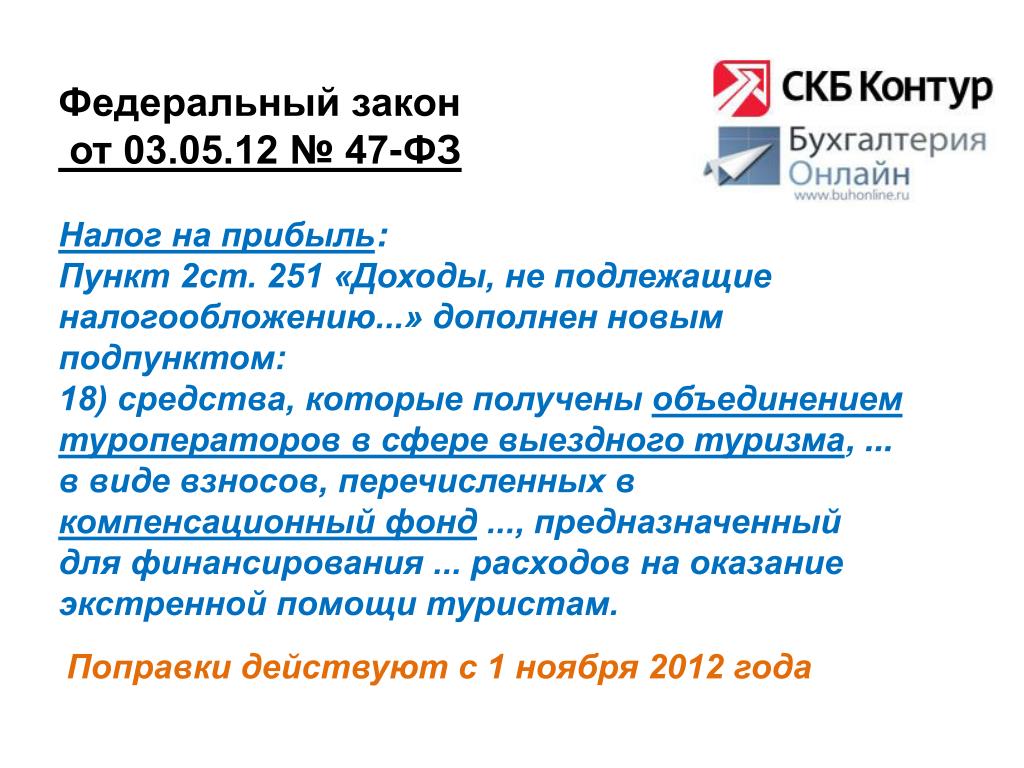 Федеральный закон
от 03.05.12 № 47-ФЗ

СКБ Контур
Бухгалтерия
Онлайн
www.buhonline.ru

Налог на прибыль:
Пункт 2ст. 251 «Доходы, не подлежащие налогообложению...» дополнен новым подпунктом:
18) средства, которые получены объединением туроператоров в сфере выездного туризма, ... в виде взносов, перечисленных в компенсационный фонд ..., предназначенный для финансирования ... расходов на оказание экстренной помощи туристам.

Поправки действуют с 1 ноября 2012 года